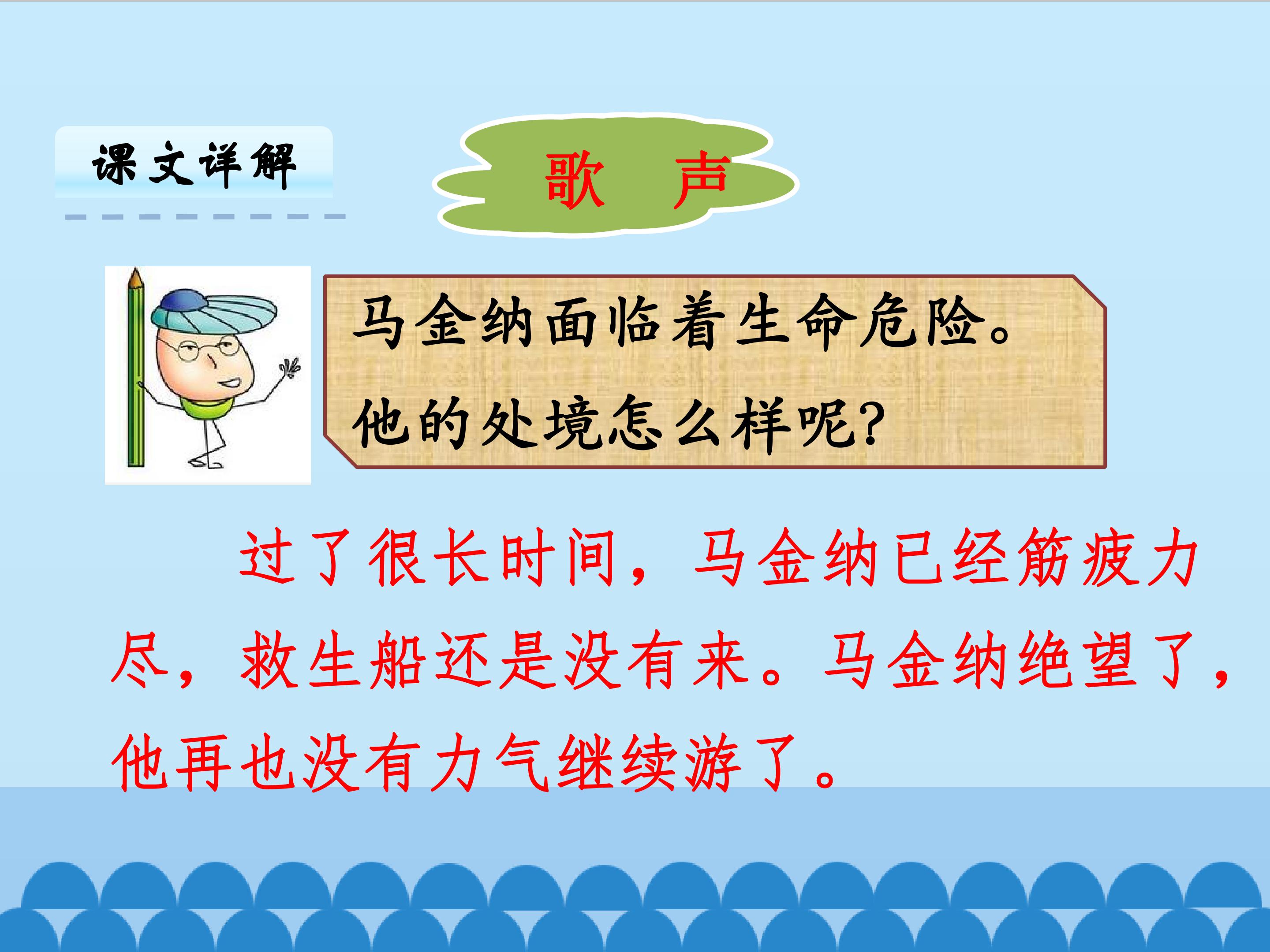 课文详解

歌 声

马金纳面临着生命危险。
他的处境怎么样呢?

过了很长时间，马金纳已经筋疲力尽，救生船还是没有来。马金纳绝望了，他再也没有力气继续游了。